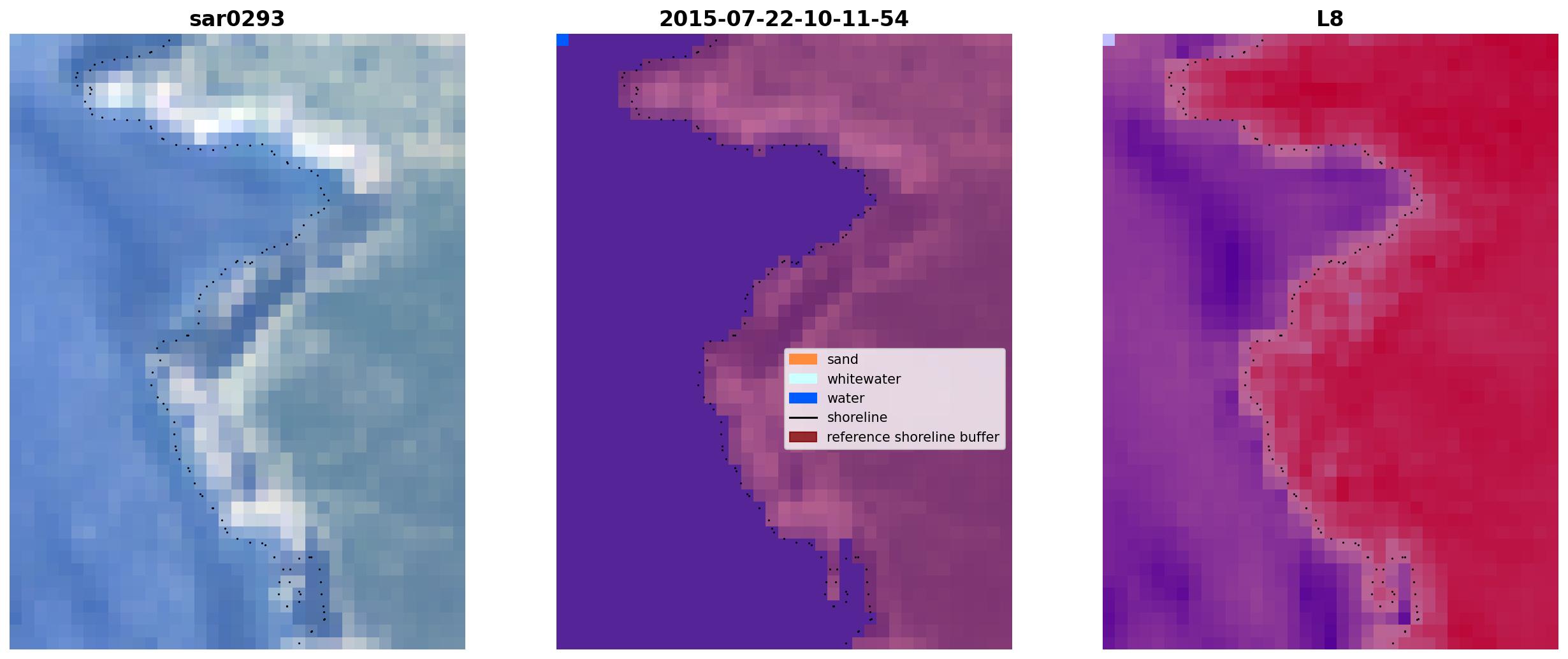 sar0293

2015-07-22-10-11-54

sand
whitewater
water
shoreline
reference shoreline buffer

L8